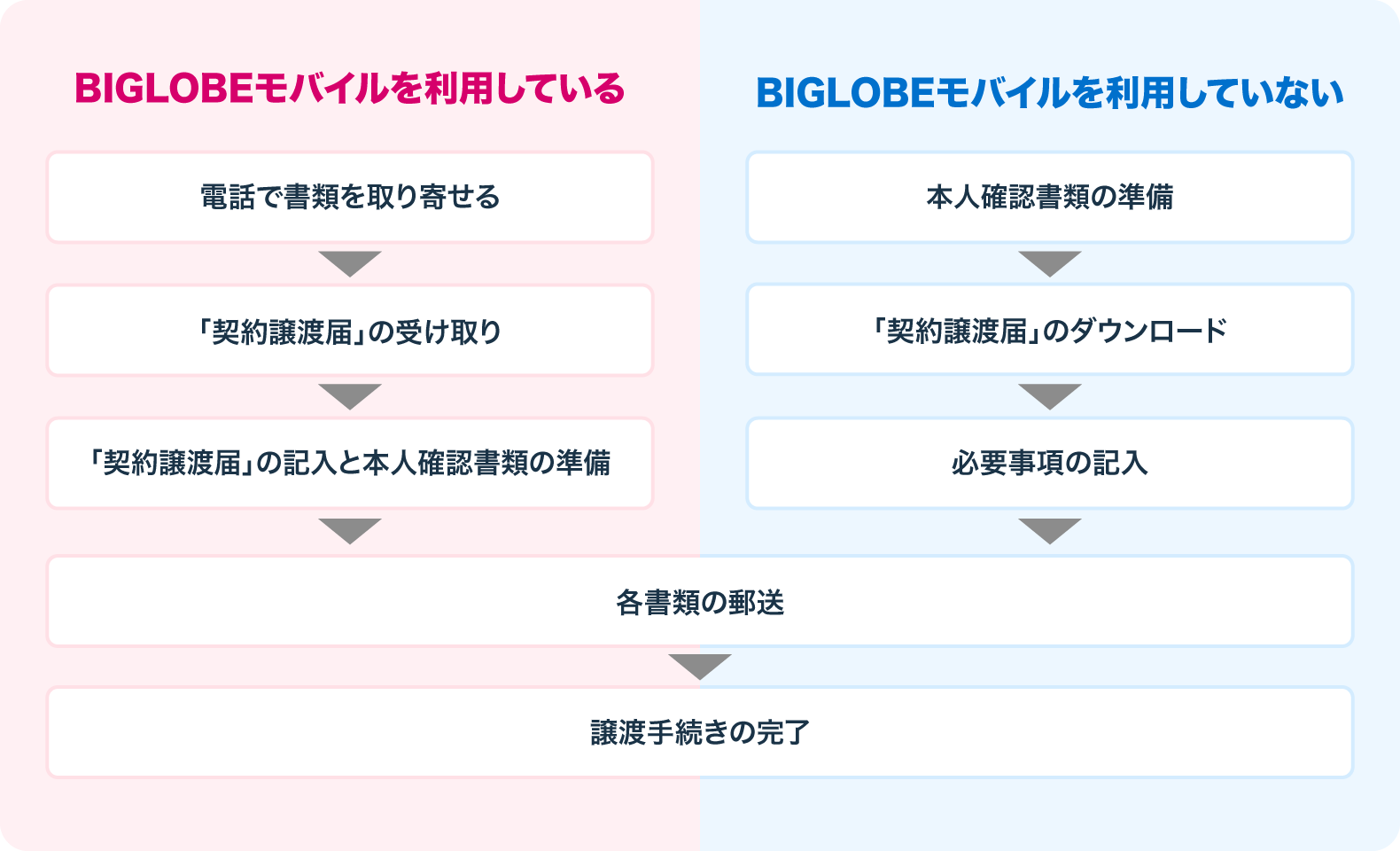 BIGLOBEモバイルを利用している

電話で書類を取り寄せる

「契約譲渡届」の受け取り

「契約譲渡届」の記入と本人確認書類の準備

BIGLOBEモバイルを利用していない

本人確認書類の準備

「契約譲渡届」のダウンロード

必要事項の記入

各書類の郵送

譲渡手続きの完了